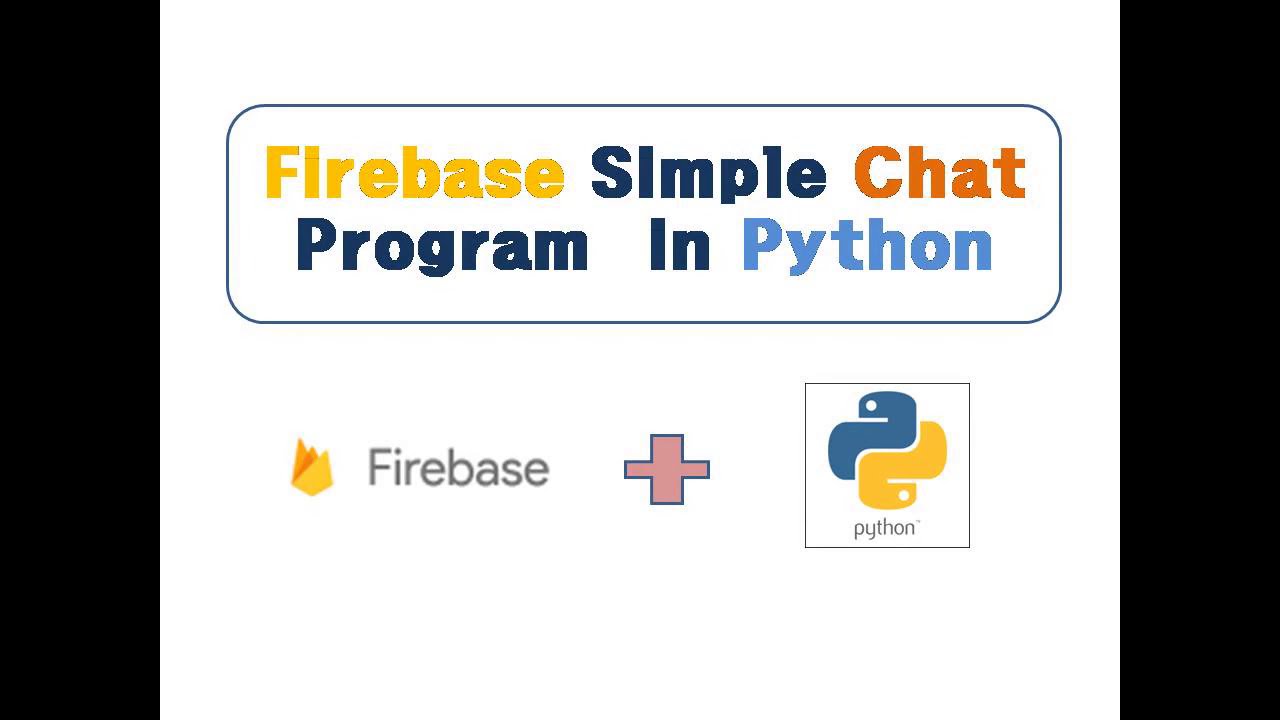 Firebase Simple Chat Program In Python

Firebase

python™